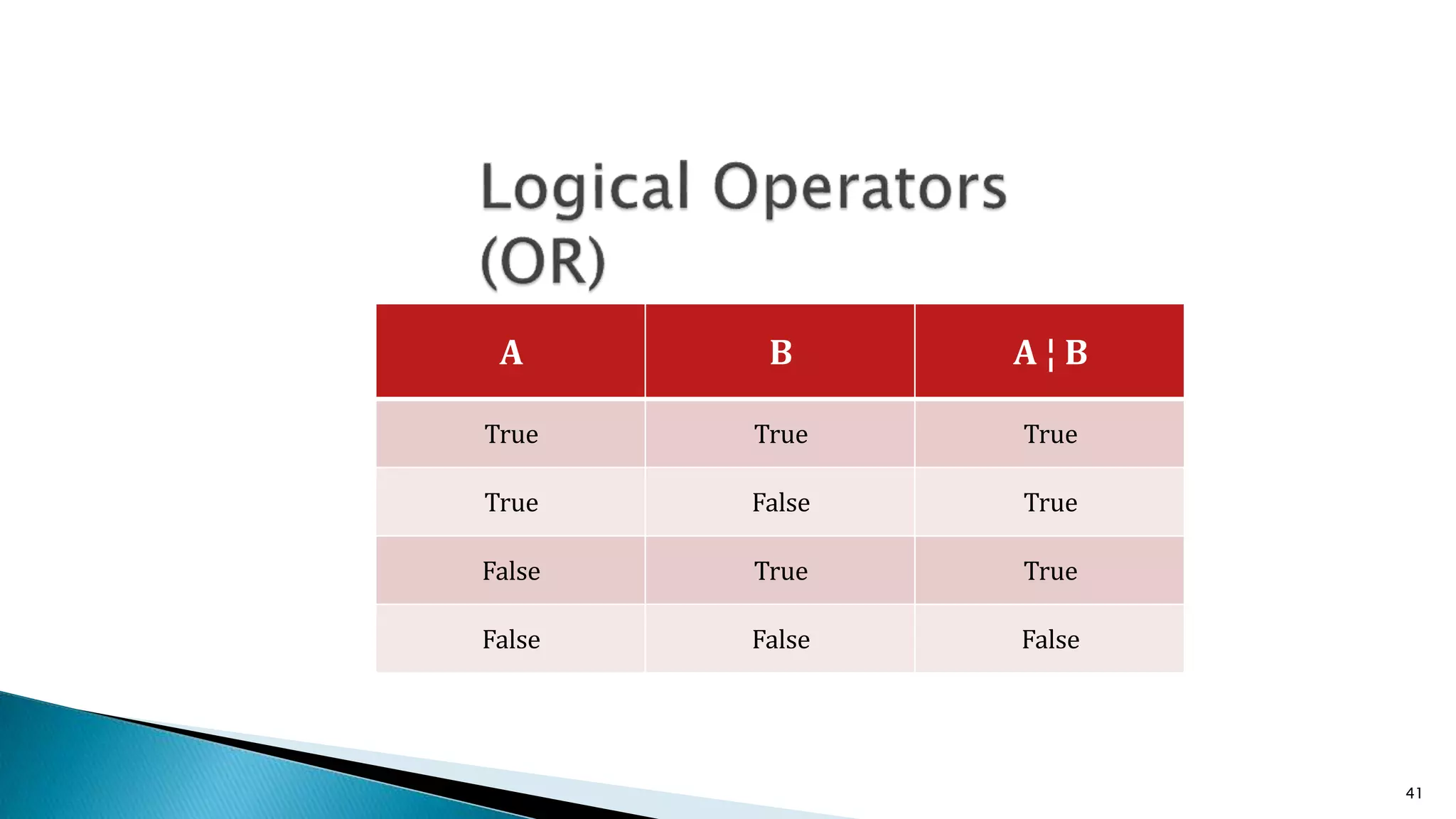 Logical Operators (OR)

| A | B | A ¦ B |
|---|---|---|
| True | True | True |
| True | False | True |
| False | True | True |
| False | False | False |

41